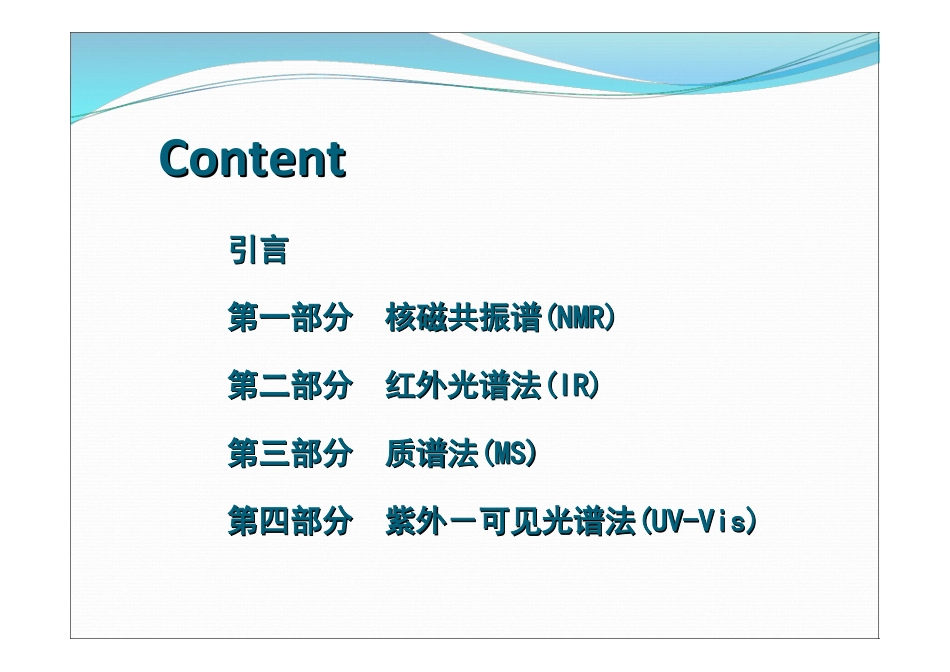 Content

引言

第一部分 核磁共振谱(NMR)

第二部分 红外光谱法(IR)

第三部分 质谱法(MS)

第四部分 紫外－可见光谱法(UV-Vis)